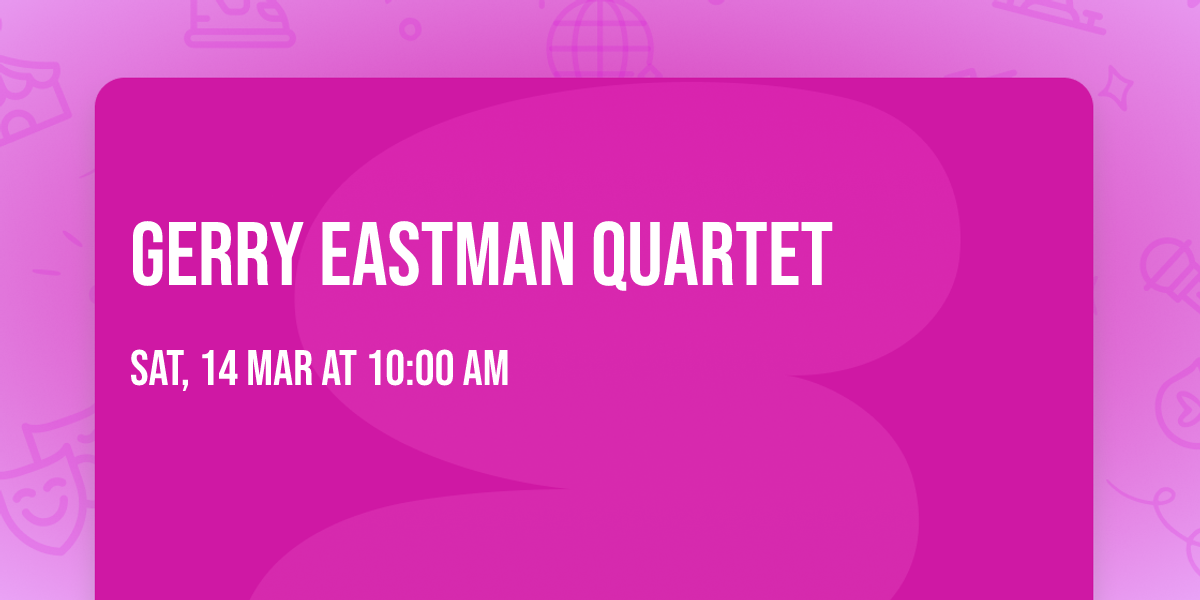 GERRY EASTMAN QUARTET

SAT, 14 MAR AT 10:00 AM